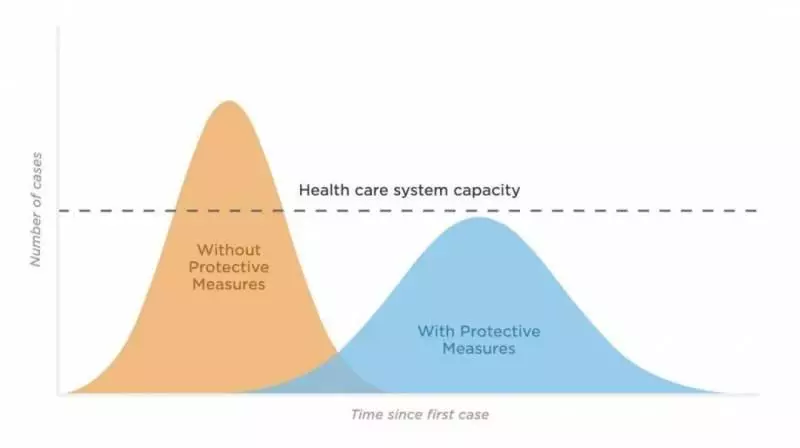 Number of cases

Health care system capacity

Without Protective Measures

With Protective Measures

Time since first case